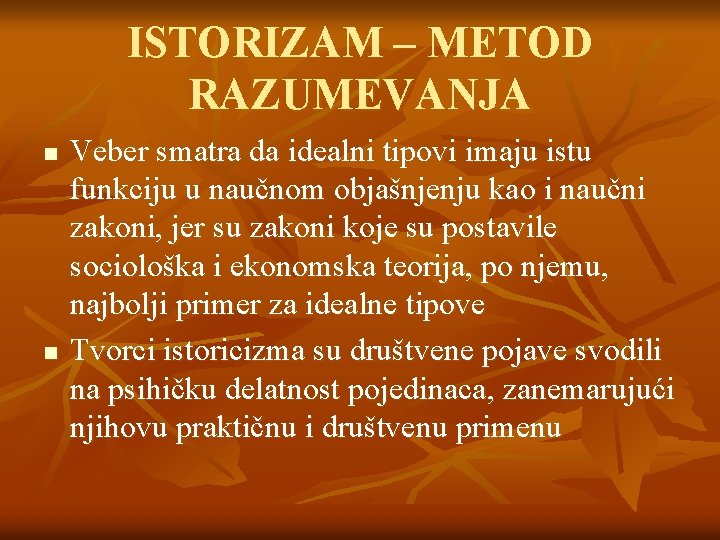 ISTORIZAM – METOD RAZUMEVANJA

■ Veber smatra da idealni tipovi imaju istu funkciju u naučnom objašnjenju kao i naučni zakoni, jer su zakoni koje su postavile sociološka i ekonomska teorija, po njemu, najbolji primer za idealne tipove

■ Tvorci istoricizma su društvene pojave svodili na psihičku delatnost pojedinaca, zanemarujući njihovu praktičnu i društvenu primenu